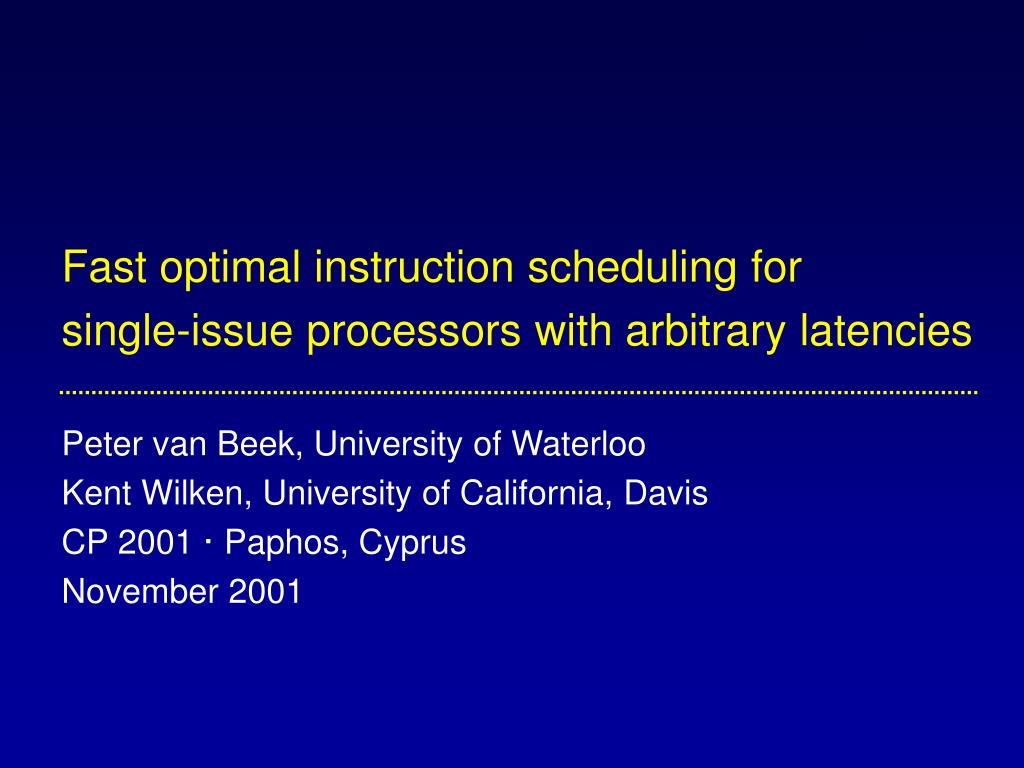 Fast optimal instruction scheduling for single-issue processors with arbitrary latencies

Peter van Beek, University of Waterloo
Kent Wilken, University of California, Davis
CP 2001 · Paphos, Cyprus
November 2001